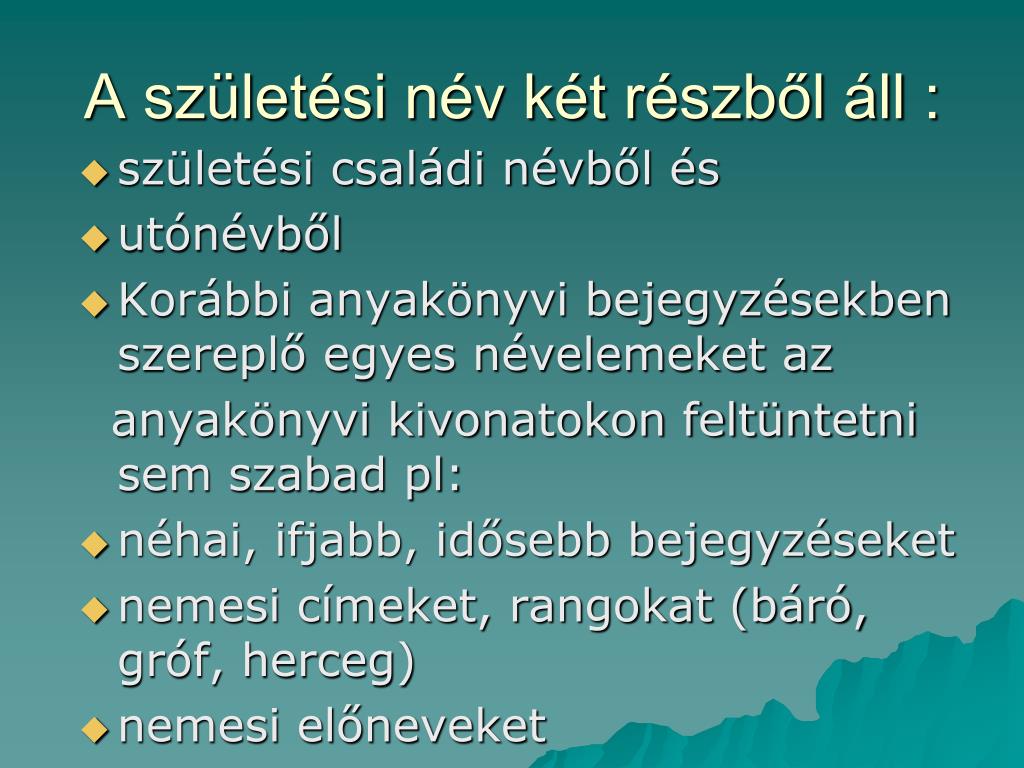 A születési név két részből áll :

születési családi névből és

utónévből

Korábbi anyakönyvi bejegyzésekben szereplő egyes névelemeket az

anyakönyvi kivonatokon feltüntetni sem szabad pl:

néhai, ifjabb, idősebb bejegyzéseket

nemesi címeket, rangokat (báró, gróf, herceg)

nemesi előneveket